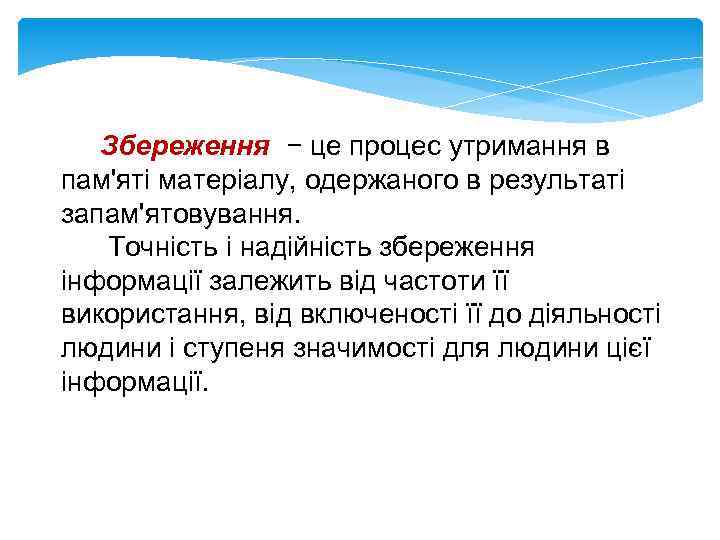 Збереження − це процес утримання в пам'яті матеріалу, одержаного в результаті запам'ятовування.

Точність і надійність збереження інформації залежить від частоти її використання, від включеності її до діяльності людини і ступеня значимості для людини цієї інформації.